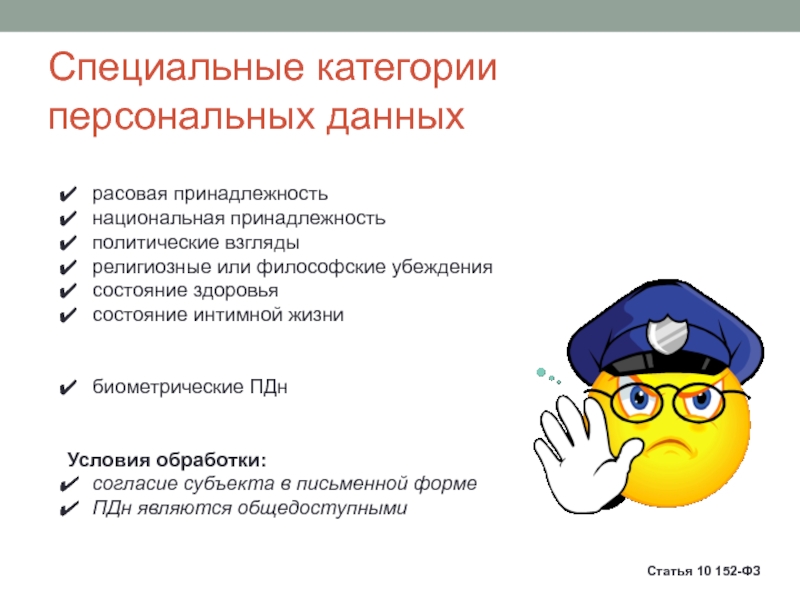 Специальные категории персональных данных

✔ расовая принадлежность
✔ национальная принадлежность
✔ политические взгляды
✔ религиозные или философские убеждения
✔ состояние здоровья
✔ состояние интимной жизни

✔ биометрические ПДн

Условия обработки:
✔ согласие субъекта в письменной форме
✔ ПДн являются общедоступными

Статья 10 152-ФЗ